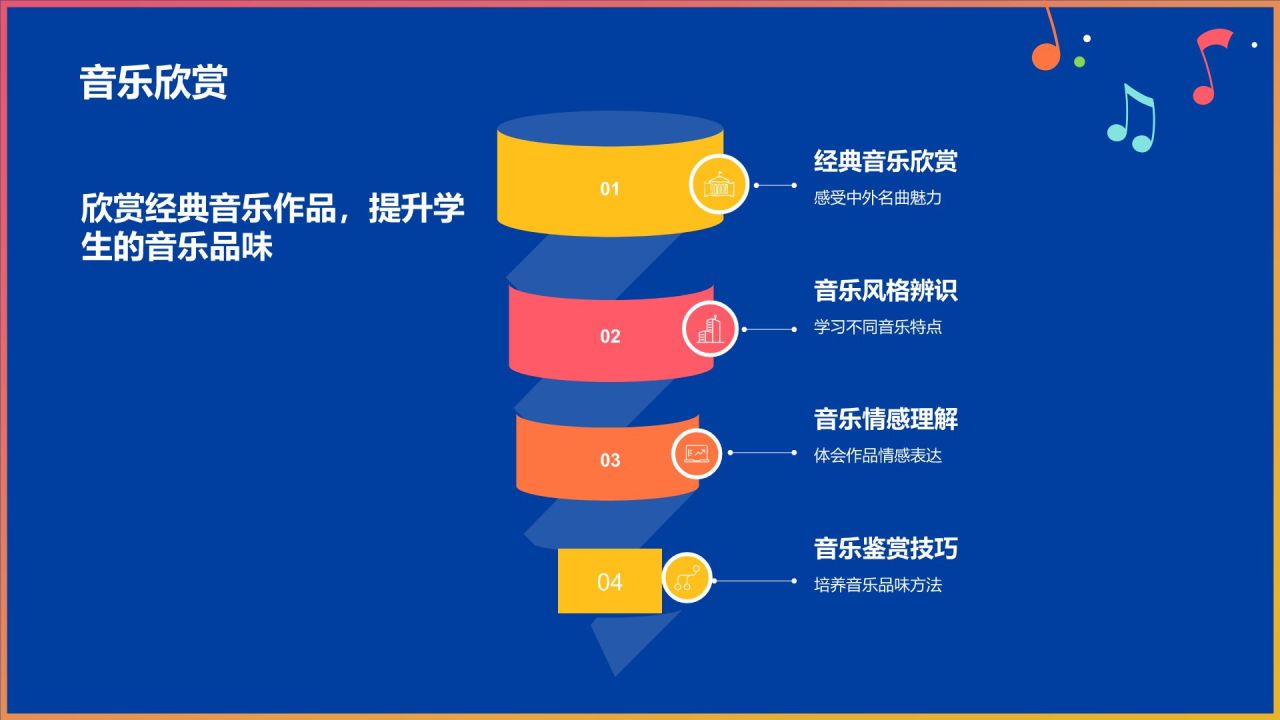 音乐欣赏

欣赏经典音乐作品，提升学生的音乐品味

01

经典音乐欣赏

感受中外名曲魅力

02

音乐风格辨识

学习不同音乐特点

03

音乐情感理解

体会作品情感表达

04

音乐鉴赏技巧

培养音乐品味方法